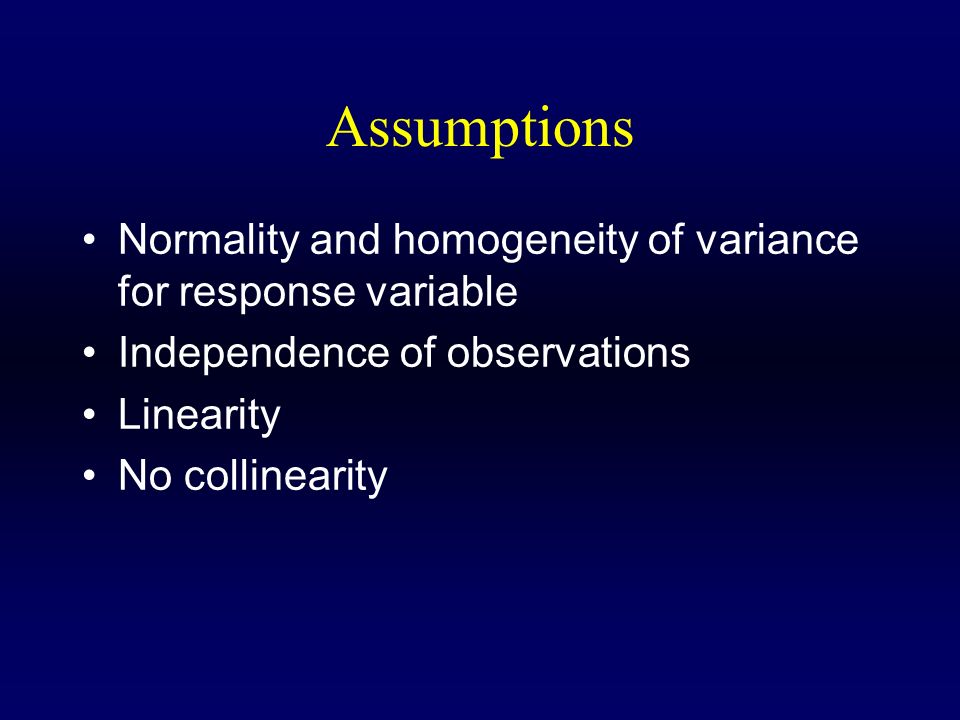 Assumptions

• Normality and homogeneity of variance for response variable
• Independence of observations
• Linearity
• No collinearity